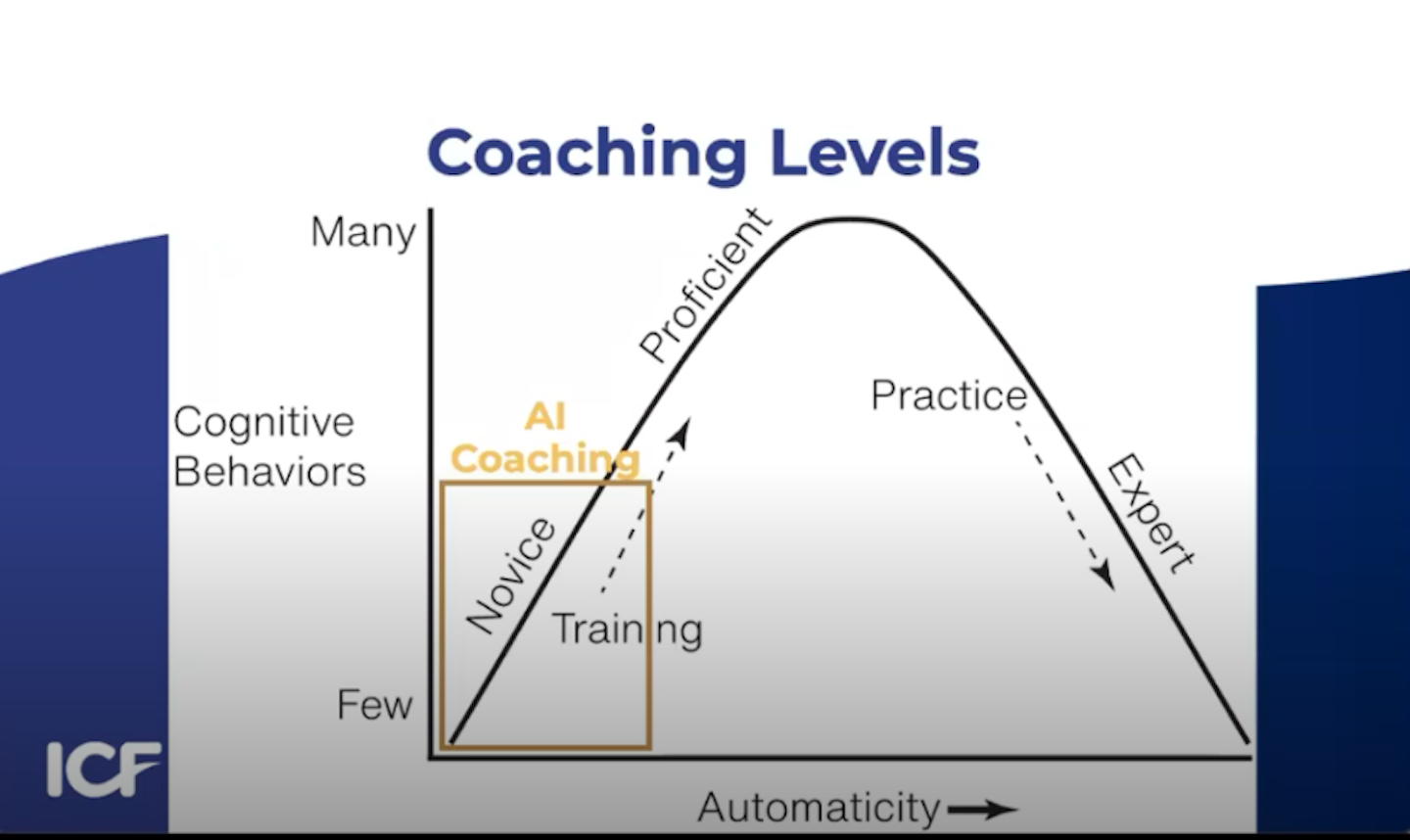 Coaching Levels

Many

Cognitive Behaviors

Few

AI Coaching

Novice

Training

Proficient

Practice

Expert

Automaticity

ICF